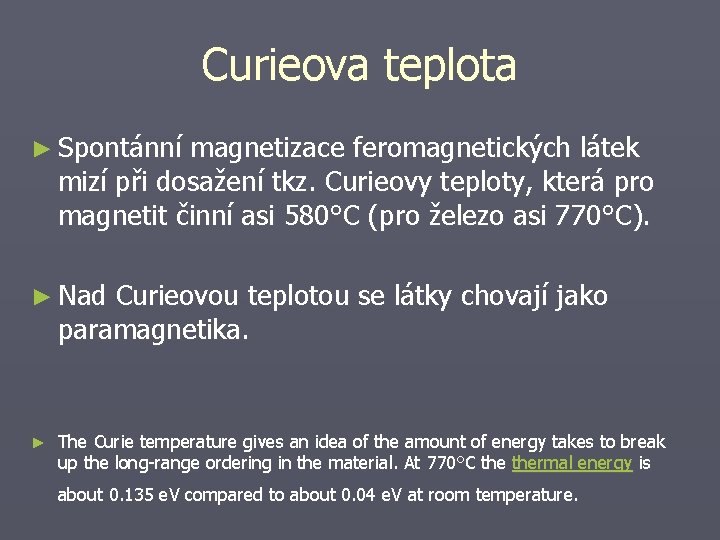 Curieova teplota

► Spontánní magnetizace feromagnetických látek mizí při dosažení tkz. Curieovy teploty, která pro magnetit činní asi 580°C (pro železo asi 770°C).

► Nad Curieovou teplotou se látky chovají jako paramagnetika.

► The Curie temperature gives an idea of the amount of energy takes to break up the long-range ordering in the material. At 770°C the thermal energy is about 0.135 eV compared to about 0.04 eV at room temperature.